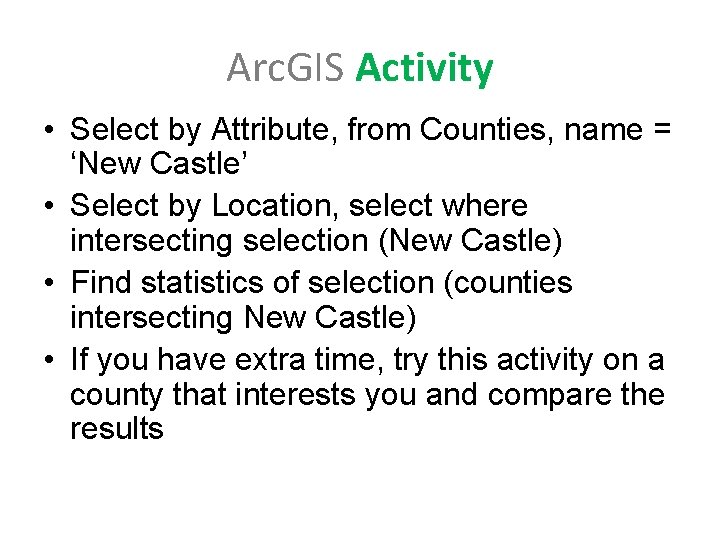 ArcGIS Activity

• Select by Attribute, from Counties, name = ‘New Castle’
• Select by Location, select where intersecting selection (New Castle)
• Find statistics of selection (counties intersecting New Castle)
• If you have extra time, try this activity on a county that interests you and compare the results